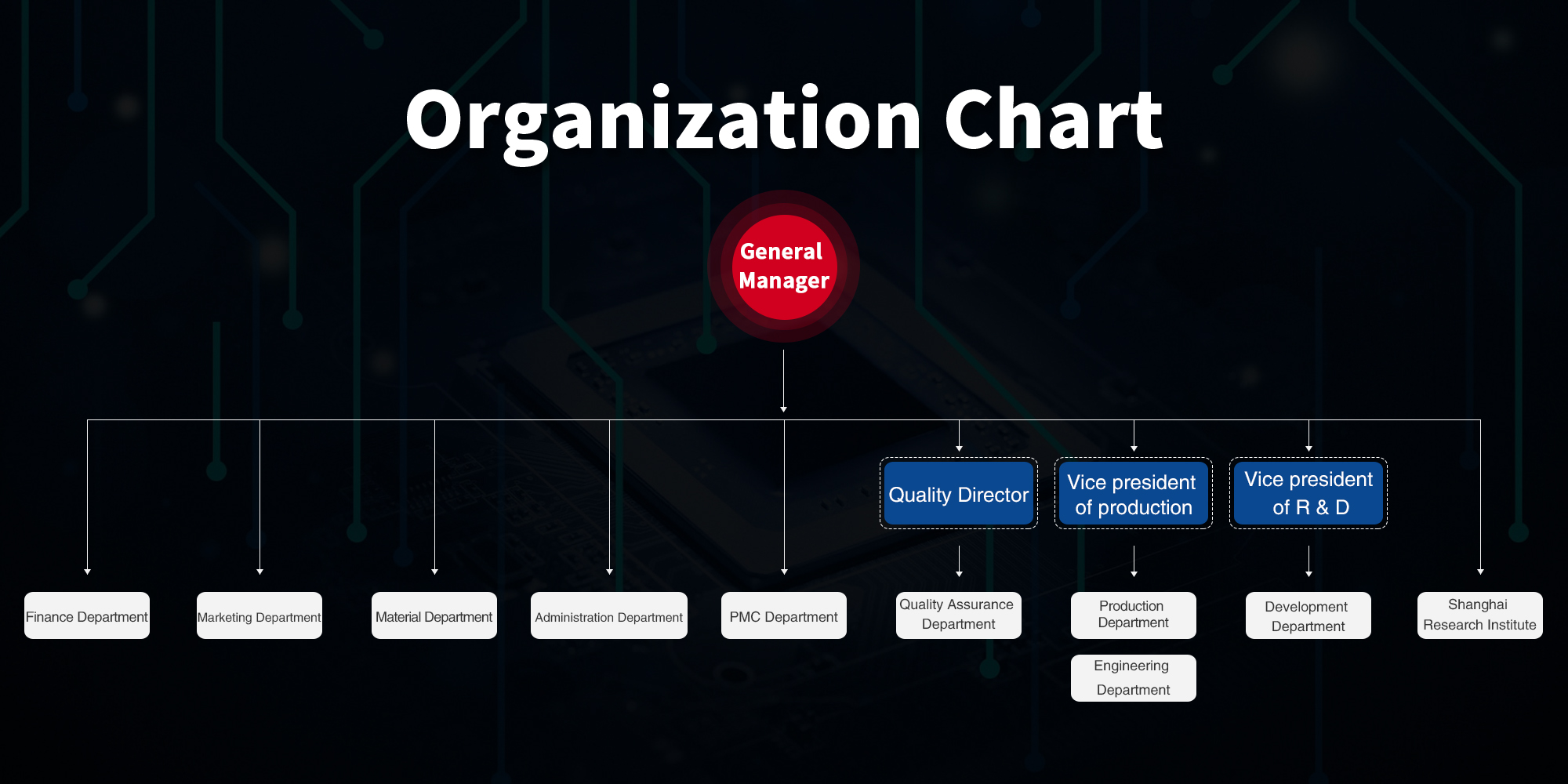 Organization Chart

General Manager

Quality Director

Vice president of production

Vice president of R & D

Finance Department

Marketing Department

Material Department

Administration Department

PMC Department

Quality Assurance Department

Production Department

Engineering Department

Development Department

Shanghai Research Institute